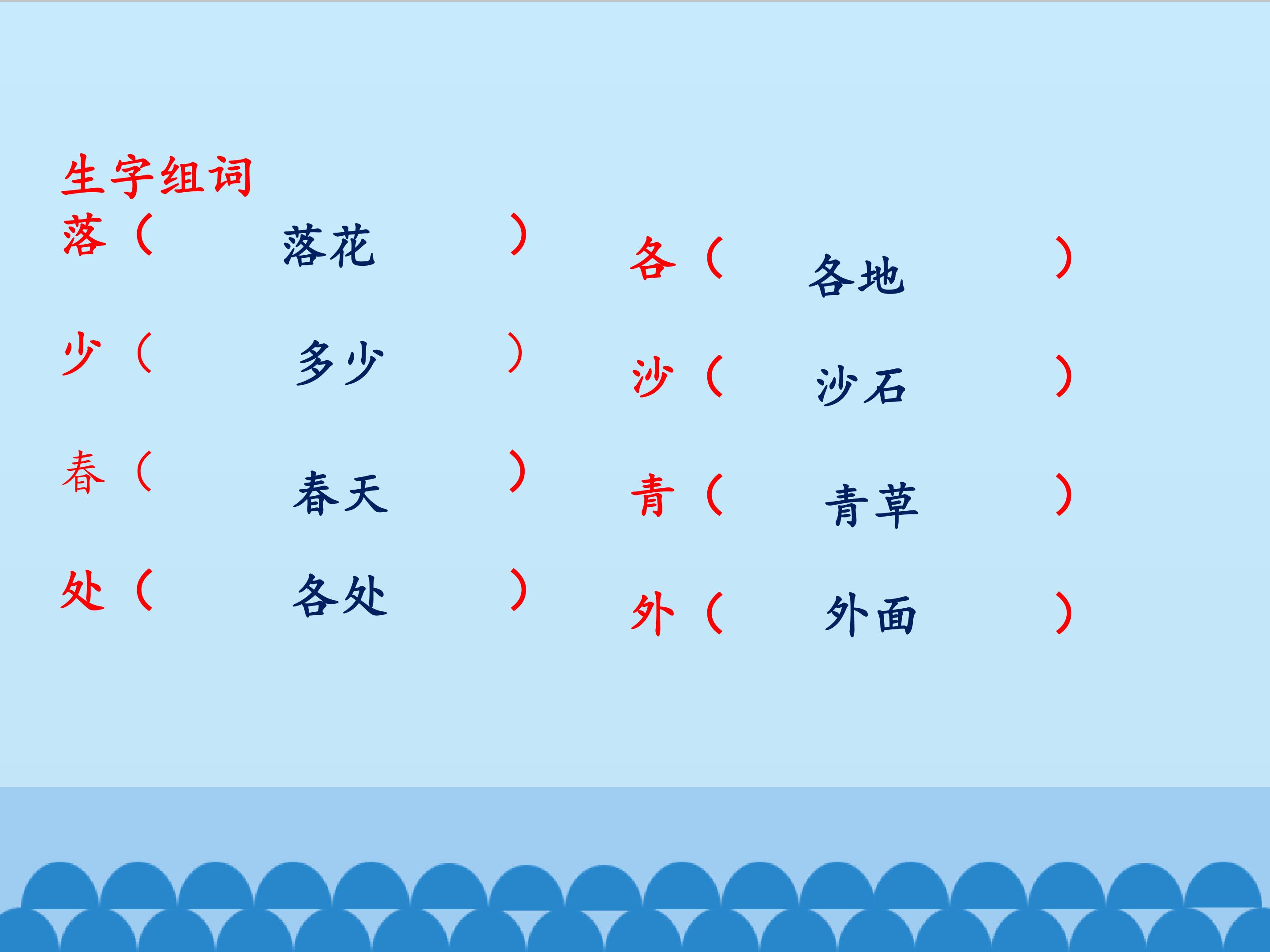 生字组词

落（ 落花 ）

少（ 多少 ）

春（ 春天 ）

处（ 各处 ）

各（ 各地 ）

沙（ 沙石 ）

青（ 青草 ）

外（ 外面 ）